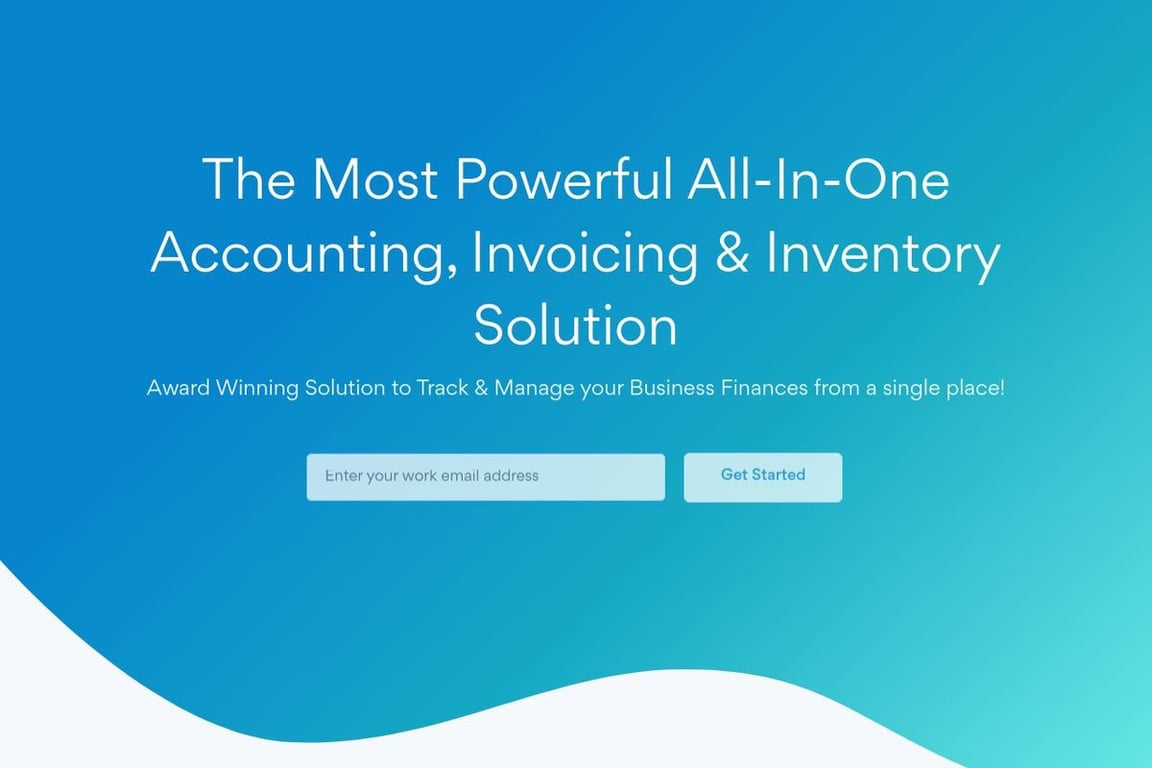 The Most Powerful All-In-One Accounting, Invoicing & Inventory Solution

Award Winning Solution to Track & Manage your Business Finances from a single place!

Enter your work email address

Get Started